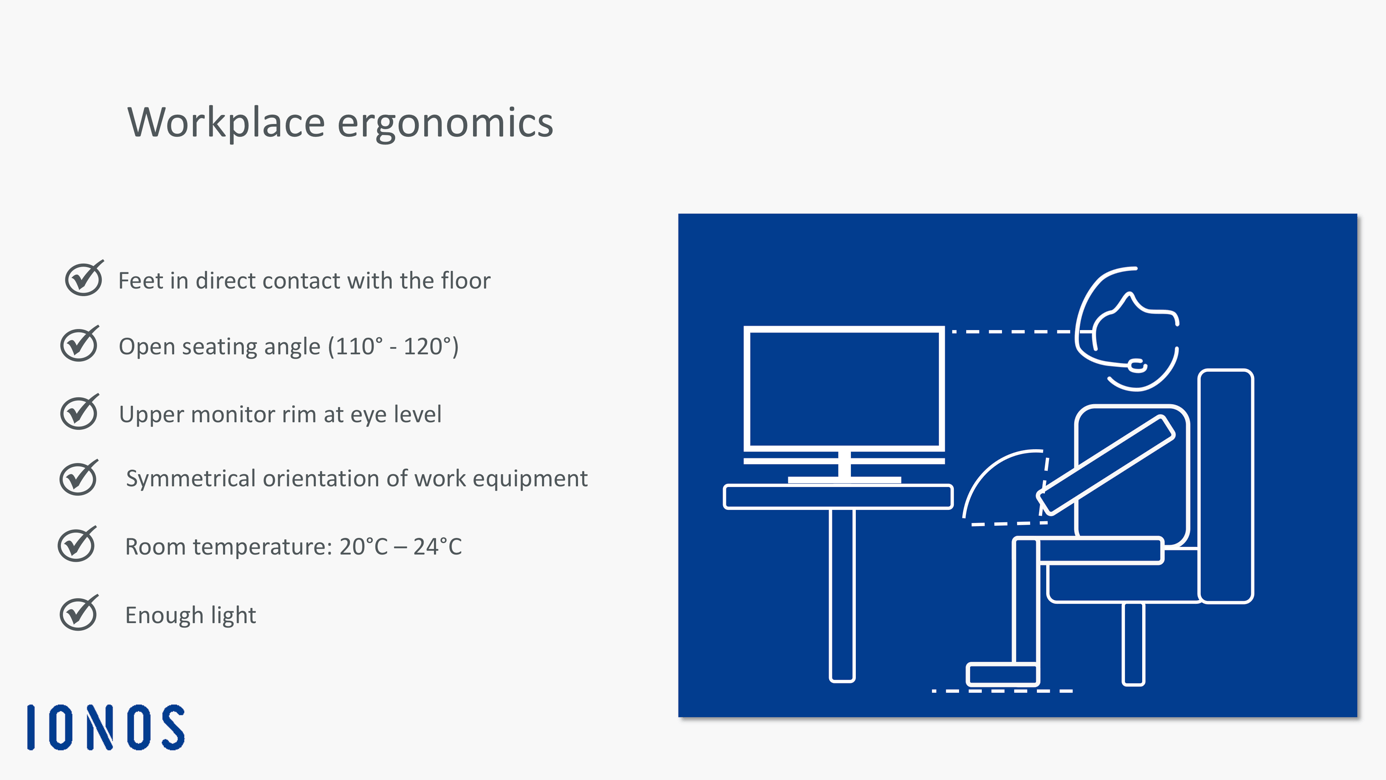 Workplace ergonomics

Feet in direct contact with the floor

Open seating angle (110° - 120°)

Upper monitor rim at eye level

Symmetrical orientation of work equipment

Room temperature: 20°C – 24°C

Enough light

IONOS